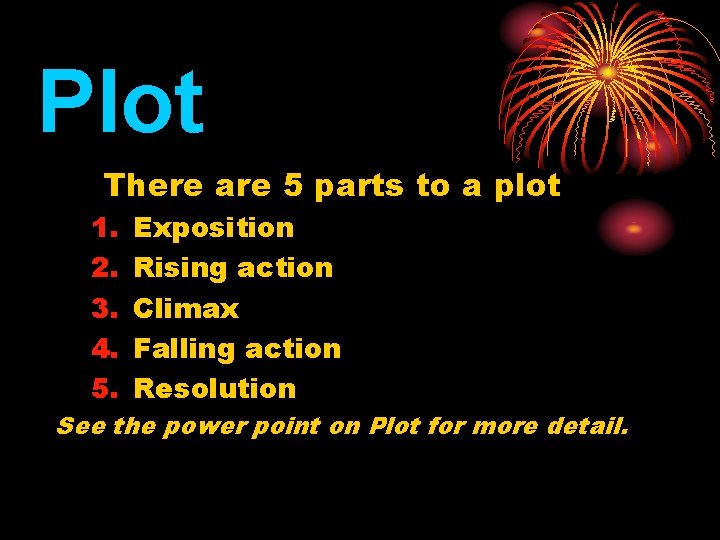 Plot

There are 5 parts to a plot

1. Exposition
2. Rising action
3. Climax
4. Falling action
5. Resolution

See the power point on Plot for more detail.